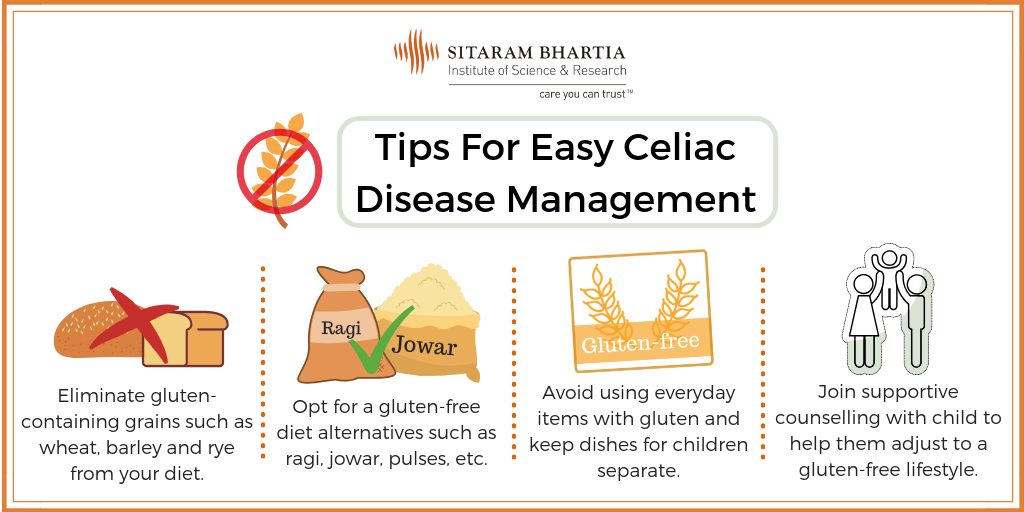 SITARAM BHARTIA
Institute of Science & Research
care you can trust™

Tips For Easy Celiac Disease Management

Eliminate gluten-containing grains such as wheat, barley and rye from your diet.

Ragi
Jowar

Opt for a gluten-free diet alternatives such as ragi, jowar, pulses, etc.

Gluten-free

Avoid using everyday items with gluten and keep dishes for children separate.

Join supportive counselling with child to help them adjust to a gluten-free lifestyle.